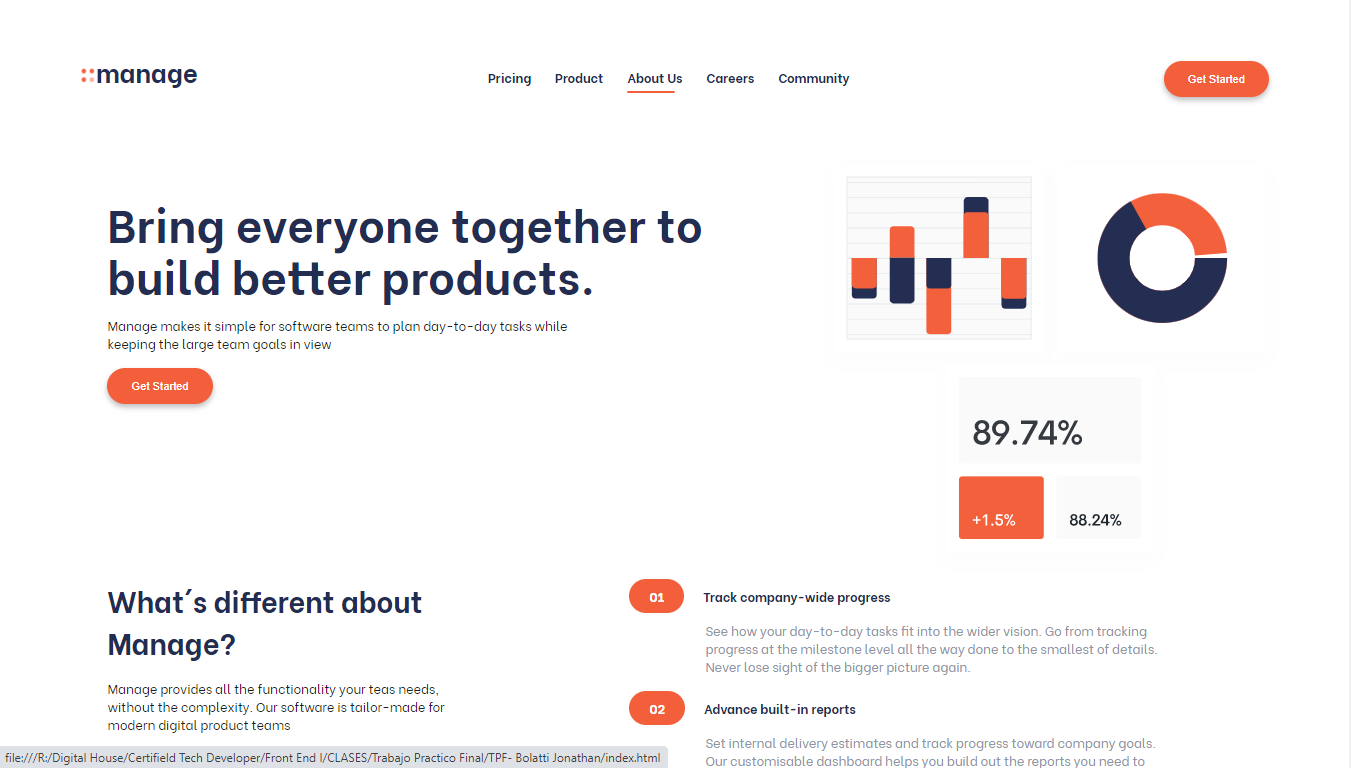 manage

Pricing Product About Us Careers Community

Get Started

Bring everyone together to build better products.

Manage makes it simple for software teams to plan day-to-day tasks while keeping the large team goals in view

Get Started

89.74%

+1.5%

88.24%

What´s different about Manage?

Manage provides all the functionality your teas needs, without the complexity. Our software is tailor-made for modern digital product teams

01

Track company-wide progress

See how your day-to-day tasks fit into the wider vision. Go from tracking progress at the milestone level all the way done to the smallest of details. Never lose sight of the bigger picture again.

02

Advance built-in reports

Set internal delivery estimates and track progress toward company goals. Our customisable dashboard helps you build out the reports you need to

file:///R:/Digital House/Certifield Tech Developer/Front End I/CLASES/Trabajo Practico Final/TPF- Bolatti Jonathan/index.html